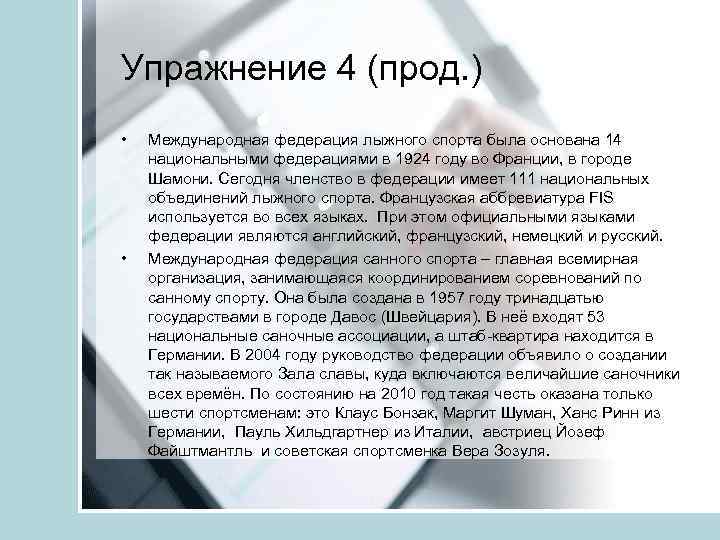 Упражнение 4 (прод.)

• Международная федерация лыжного спорта была основана 14 национальными федерациями в 1924 году во Франции, в городе Шамони. Сегодня членство в федерации имеет 111 национальных объединений лыжного спорта. Французская аббревиатура FIS используется во всех языках. При этом официальными языками федерации являются английский, французский, немецкий и русский.

• Международная федерация санного спорта – главная всемирная организация, занимающаяся координированием соревнований по санному спорту. Она была создана в 1957 году тринадцатью государствами в городе Давос (Швейцария). В неё входят 53 национальные саночные ассоциации, а штаб-квартира находится в Германии. В 2004 году руководство федерации объявило о создании так называемого Зала славы, куда включаются величайшие саночники всех времён. По состоянию на 2010 год такая честь оказана только шести спортсменам: это Клаус Бонзак, Маргит Шуман, Ханс Ринн из Германии, Пауль Хильдгартнер из Италии, австриец Йозеф Файштмантль и советская спортсменка Вера Зозуля.